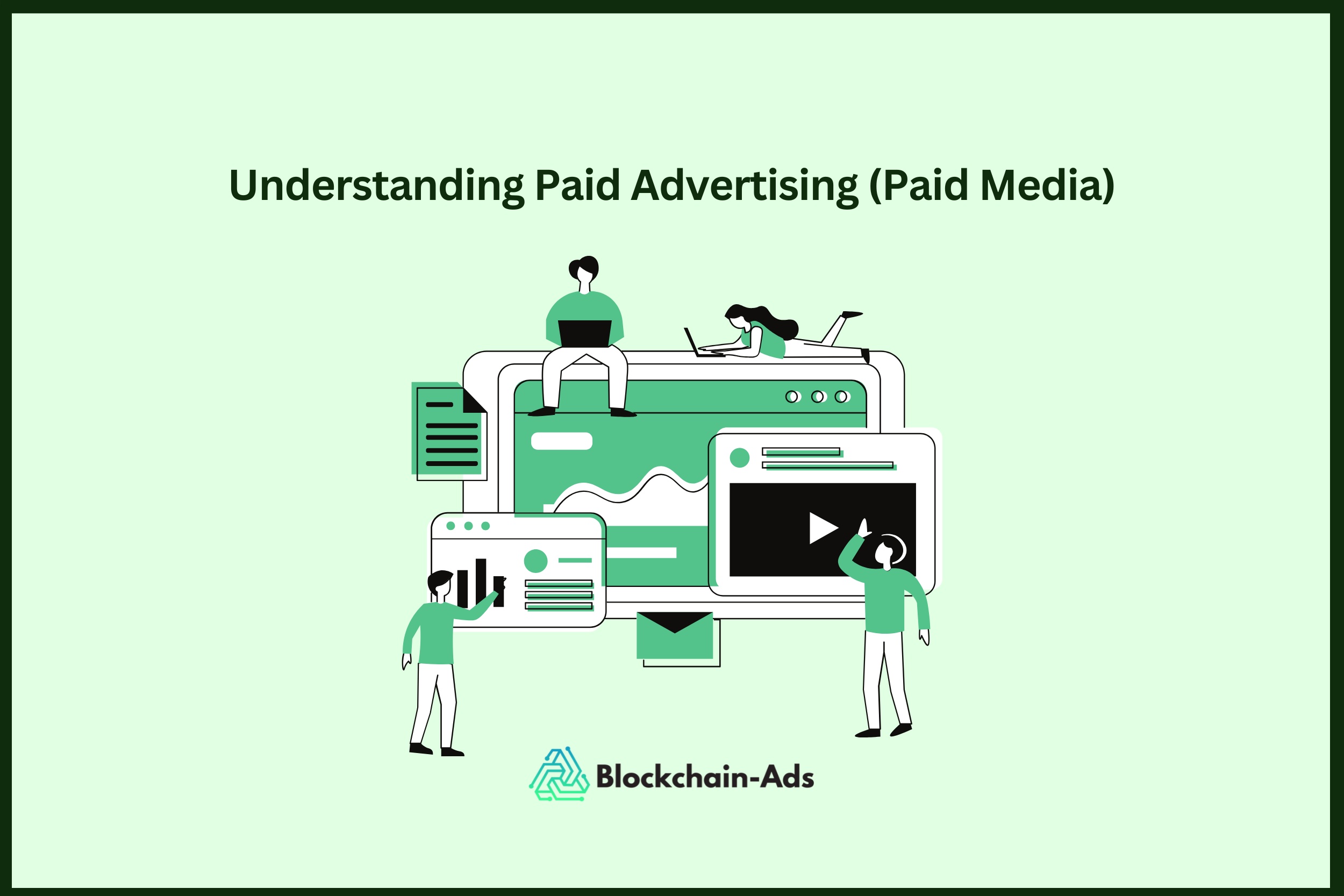 Understanding Paid Advertising (Paid Media)

Blockchain-Ads